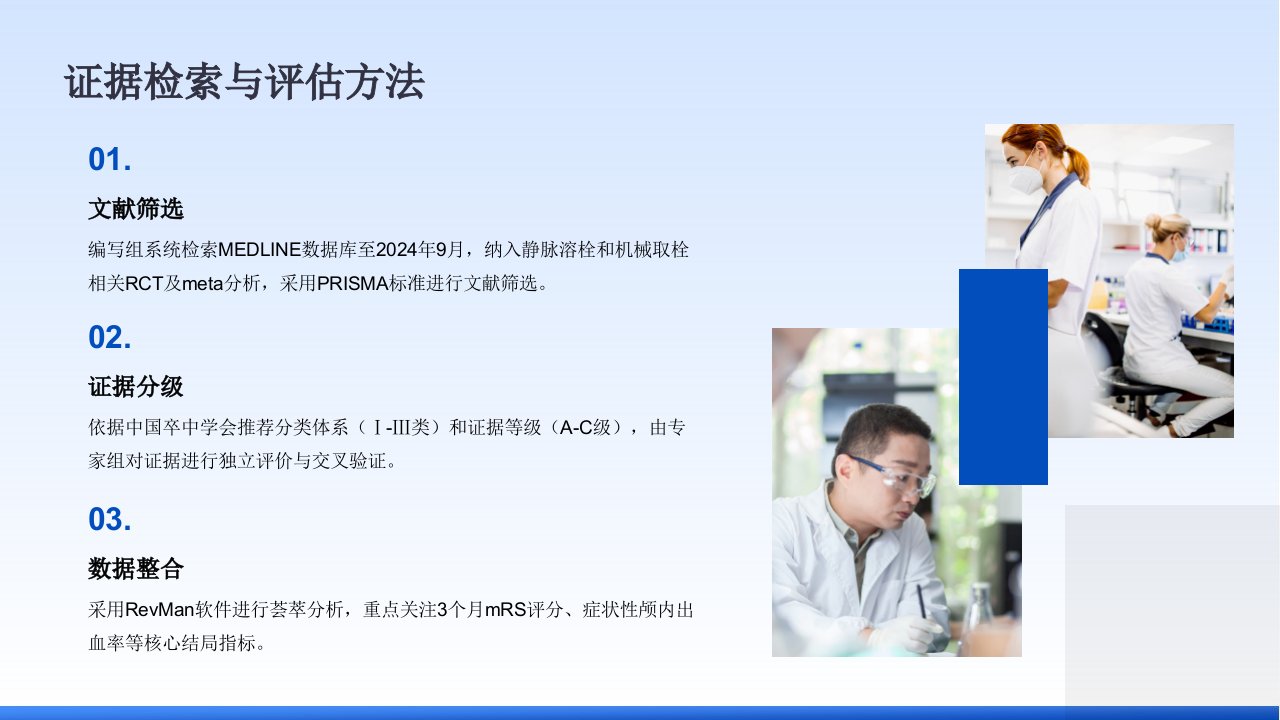 证据检索与评估方法

01.

文献筛选

编写组系统检索MEDLINE数据库至2024年9月，纳入静脉溶栓和机械取栓相关RCT及meta分析，采用PRISMA标准进行文献筛选。

02.

证据分级

依据中国卒中学会推荐分类体系（Ⅰ-III类）和证据等级（A-C级），由专家组对证据进行独立评价与交叉验证。

03.

数据整合

采用RevMan软件进行荟萃分析，重点关注3个月mRS评分、症状性颅内出血率等核心结局指标。